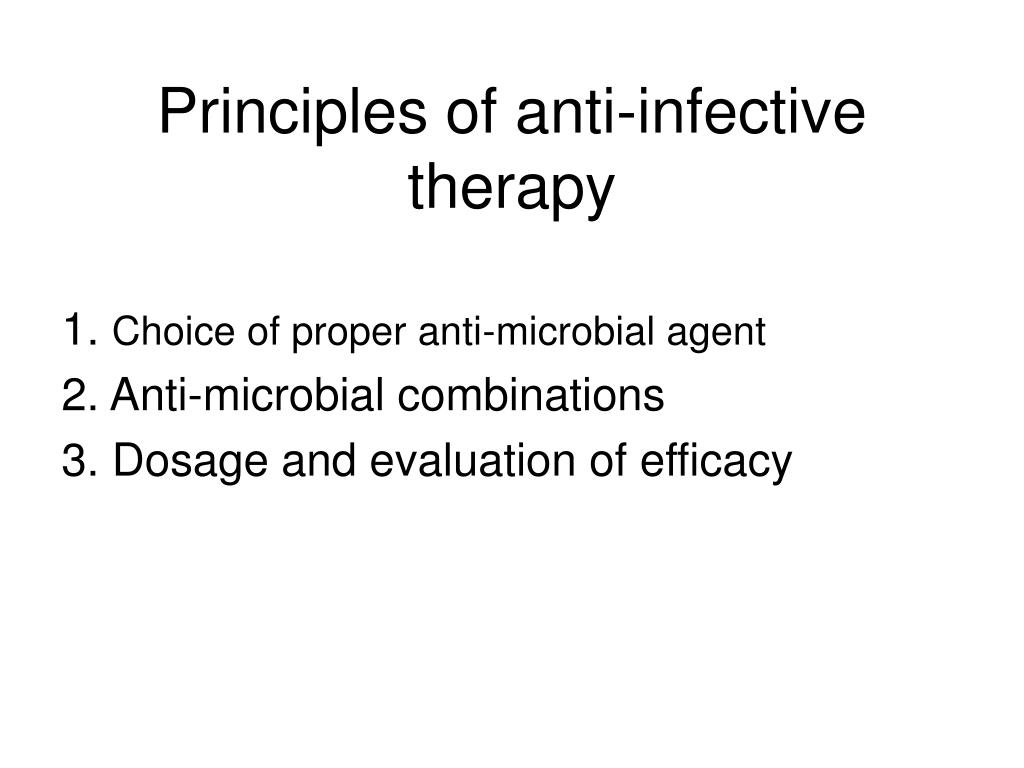 Principles of anti-infective therapy

1. Choice of proper anti-microbial agent
2. Anti-microbial combinations
3. Dosage and evaluation of efficacy